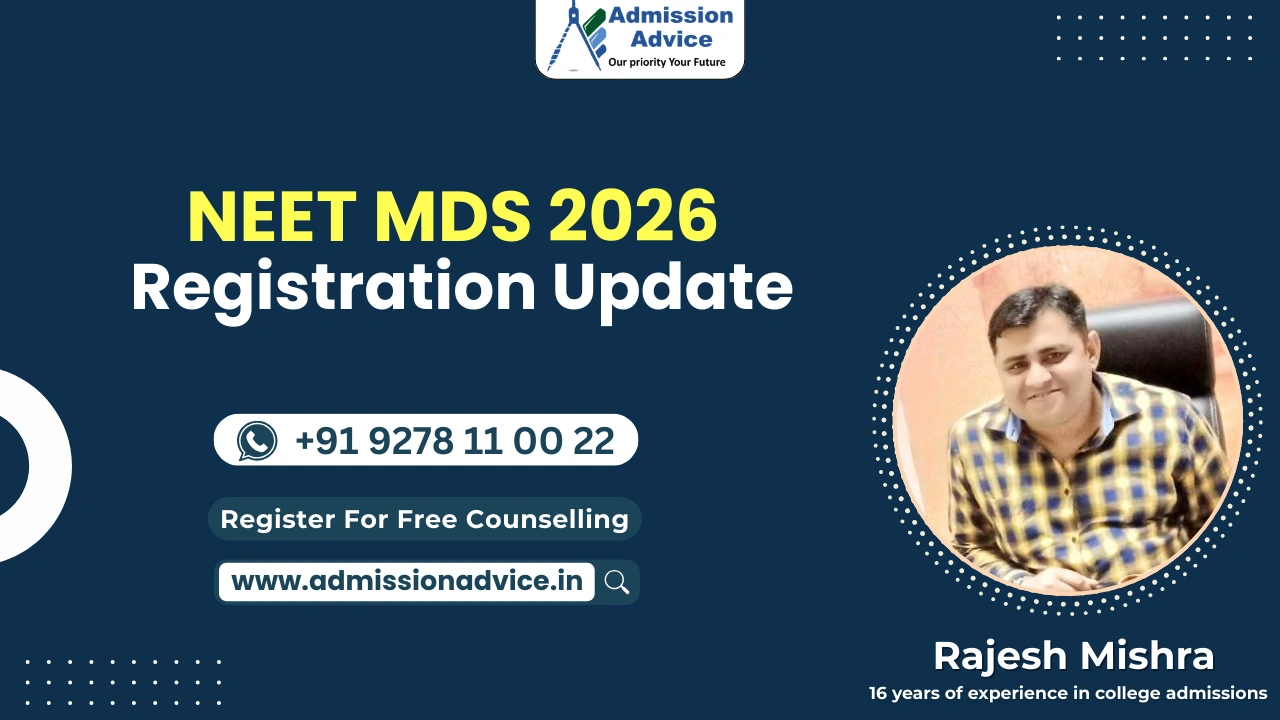 Admission Advice
Our priority Your Future

NEET MDS 2026
Registration Update

+91 9278 11 00 22

Register For Free Counselling

www.admissionadvice.in

Rajesh Mishra
16 years of experience in college admissions